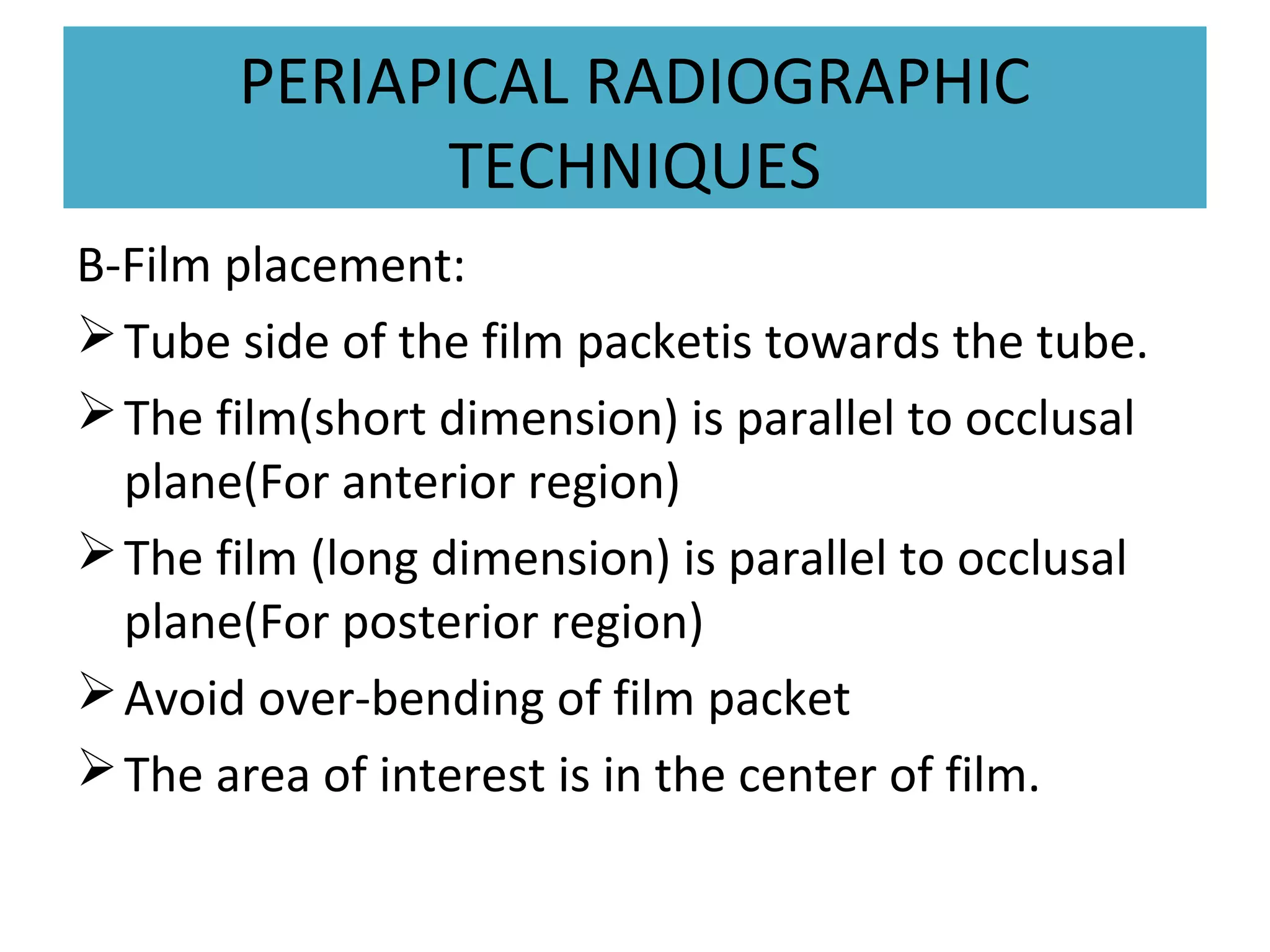 PERIAPICAL RADIOGRAPHIC TECHNIQUES

B-Film placement:

➢ Tube side of the film packetis towards the tube.

➢ The film(short dimension) is parallel to occlusal plane(For anterior region)

➢ The film (long dimension) is parallel to occlusal plane(For posterior region)

➢ Avoid over-bending of film packet

➢ The area of interest is in the center of film.